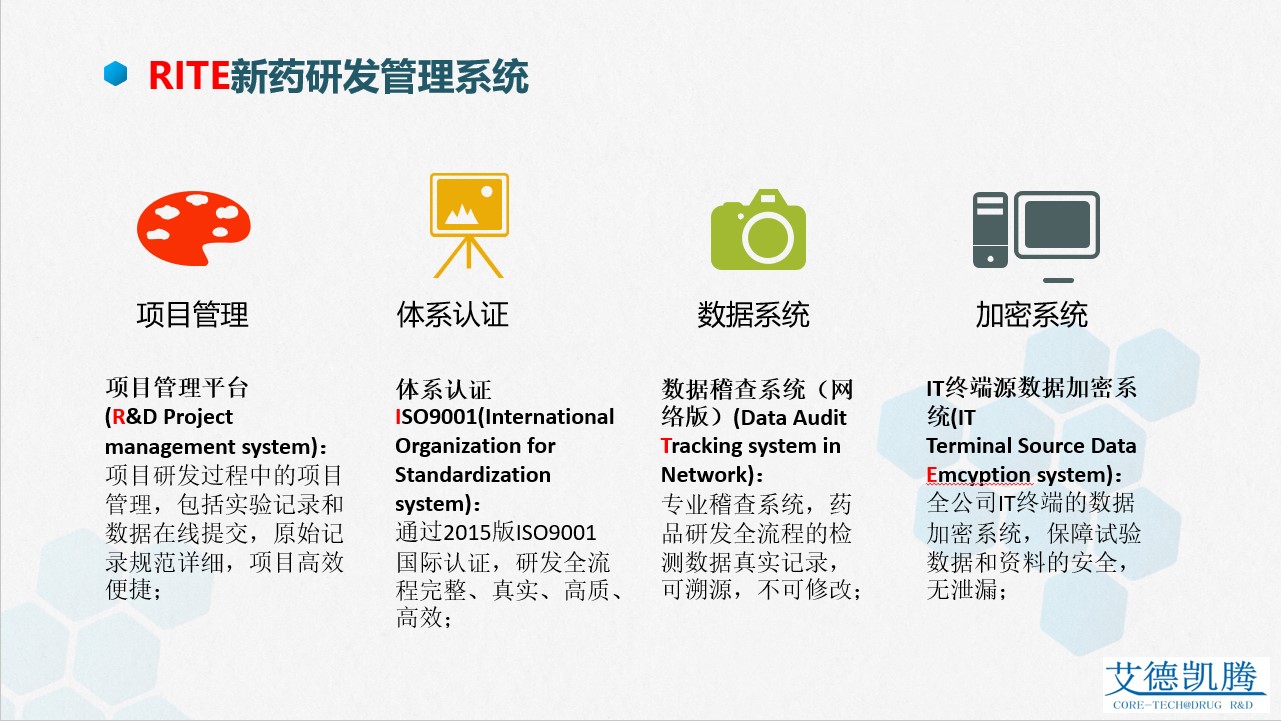 RITE新药研发管理系统

项目管理

项目管理平台
(R&D Project management system)：
项目研发过程中的项目管理，包括实验记录和数据在线提交，原始记录规范详细，项目高效便捷；

体系认证

体系认证
ISO9001(International Organization for Standardization system)：
通过2015版ISO9001国际认证，研发全流程完整、真实、高质、高效；

数据系统

数据稽查系统（网络版）(Data Audit Tracking system in Network)：
专业稽查系统，药品研发全流程的检测数据真实记录，可溯源，不可修改；

加密系统

IT终端源数据加密系统(IT Terminal Source Data Emcyption system)：
全公司IT终端的数据加密系统，保障试验数据和资料的安全，无泄漏；

艾德凯腾
CORE-TECH@DRUG R&D